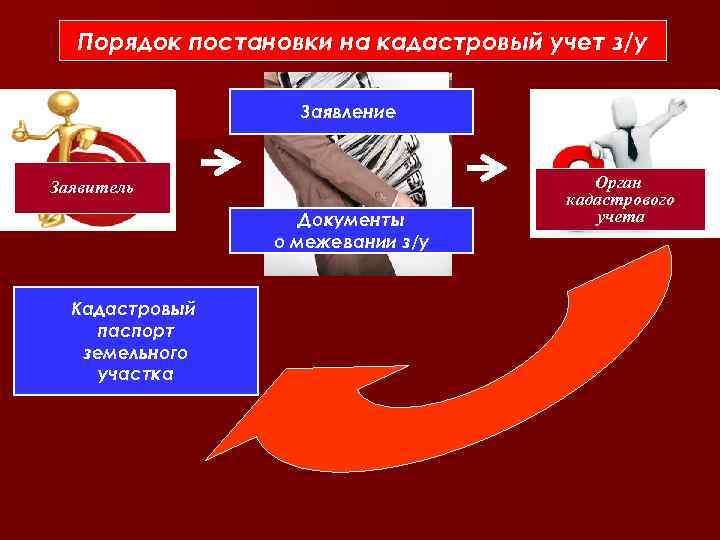 Порядок постановки на кадастровый учет з/у

Заявитель

Заявление

Документы о межевании з/у

Орган кадастрового учета

Кадастровый паспорт земельного участка